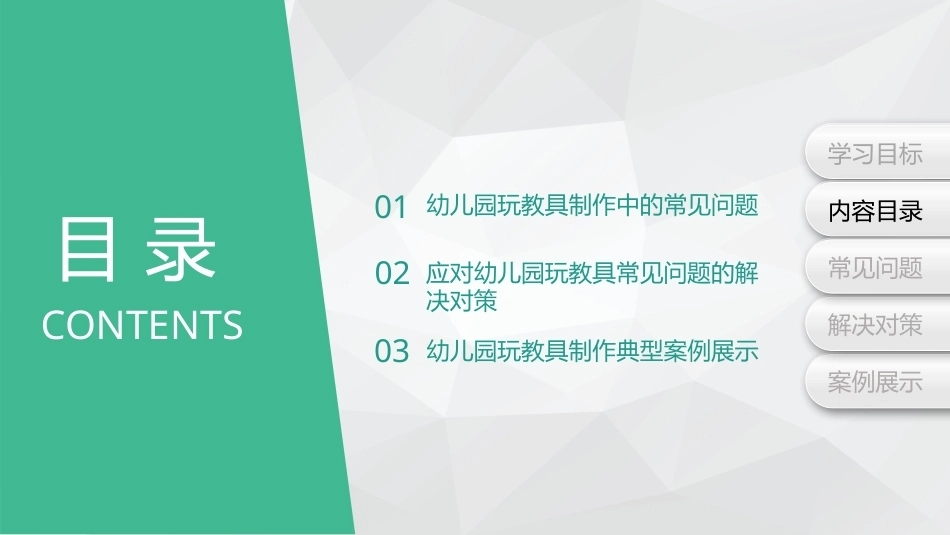 目 录
CONTENTS

01 幼儿园玩教具制作中的常见问题

02 应对幼儿园玩教具常见问题的解决对策

03 幼儿园玩教具制作典型案例展示

学习目标
内容目录
常见问题
解决对策
案例展示